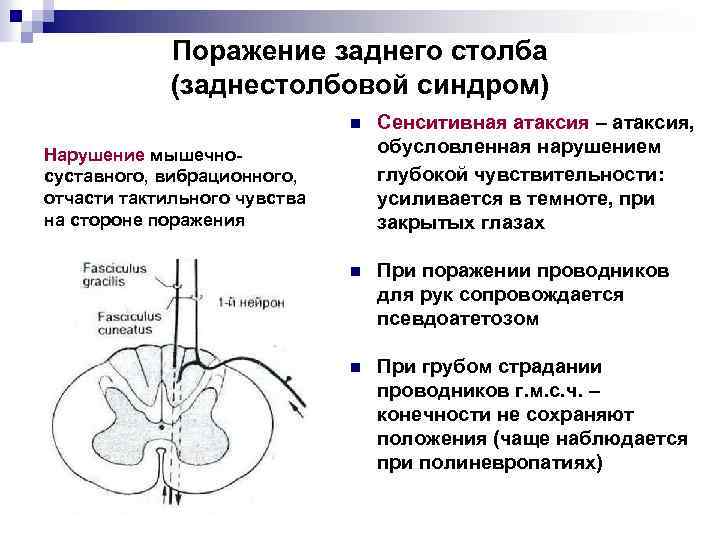 Поражение заднего столба (заднестолбовой синдром)

Нарушение мышечно-суставного, вибрационного, отчасти тактильного чувства на стороне поражения

Fasciculus gracilis

Fasciculus cuneatus

1-й нейрон

Сенситивная атаксия – атаксия, обусловленная нарушением глубокой чувствительности: усиливается в темноте, при закрытых глазах

При поражении проводников для рук сопровождается псевдоатетозом

При грубом страдании проводников г.м.с.ч. – конечности не сохраняют положения (чаще наблюдается при полиневропатиях)